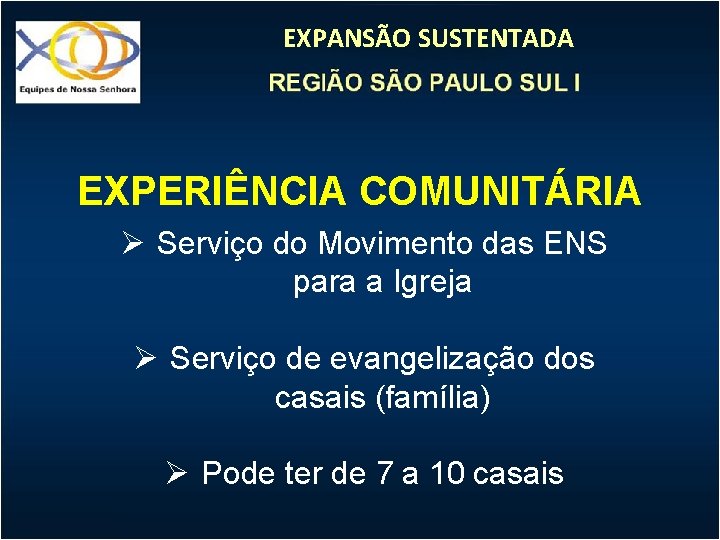 Equipes de Nossa Senhora

EXPANSÃO SUSTENTADA
REGIÃO SÃO PAULO SUL I

EXPERIÊNCIA COMUNITÁRIA

➢ Serviço do Movimento das ENS para a Igreja

➢ Serviço de evangelização dos casais (família)

➢ Pode ter de 7 a 10 casais